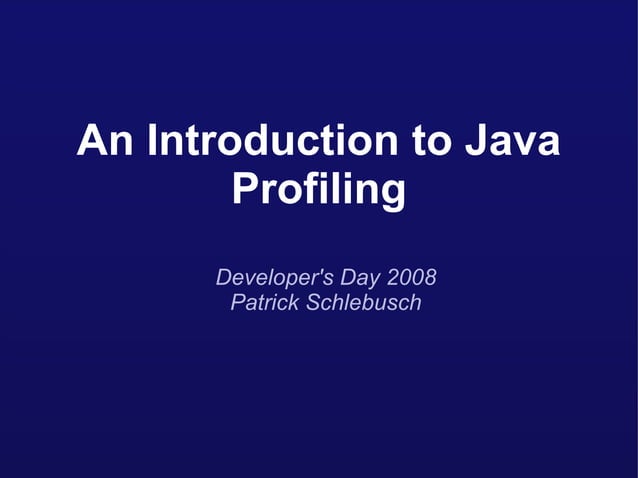 An Introduction to Java Profiling

Developer's Day 2008
Patrick Schlebusch